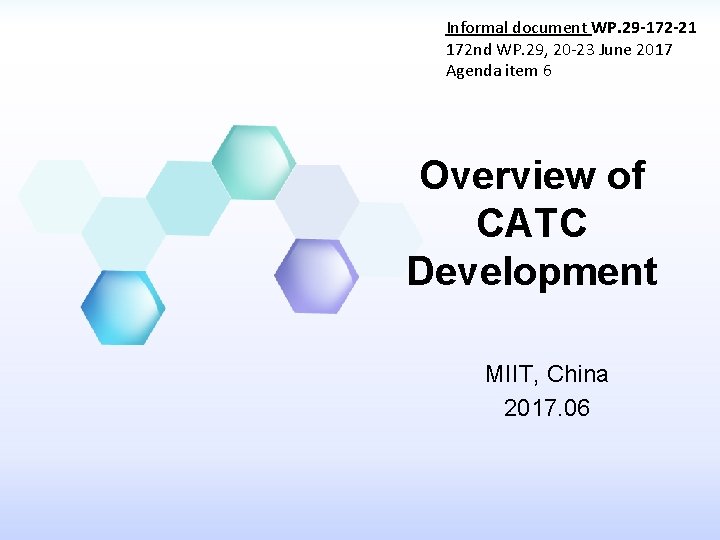 Informal document WP.29-172-21
172nd WP.29, 20-23 June 2017
Agenda item 6

Overview of CATC Development

MIIT, China
2017.06